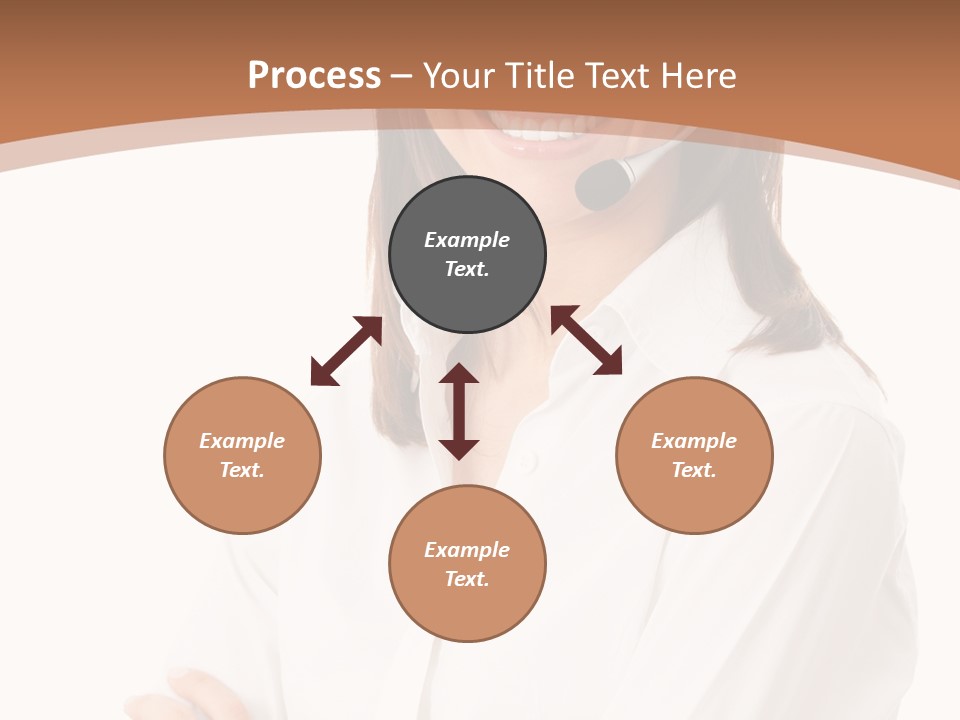 Process – Your Title Text Here

Example Text.

Example Text.

Example Text.

Example Text.